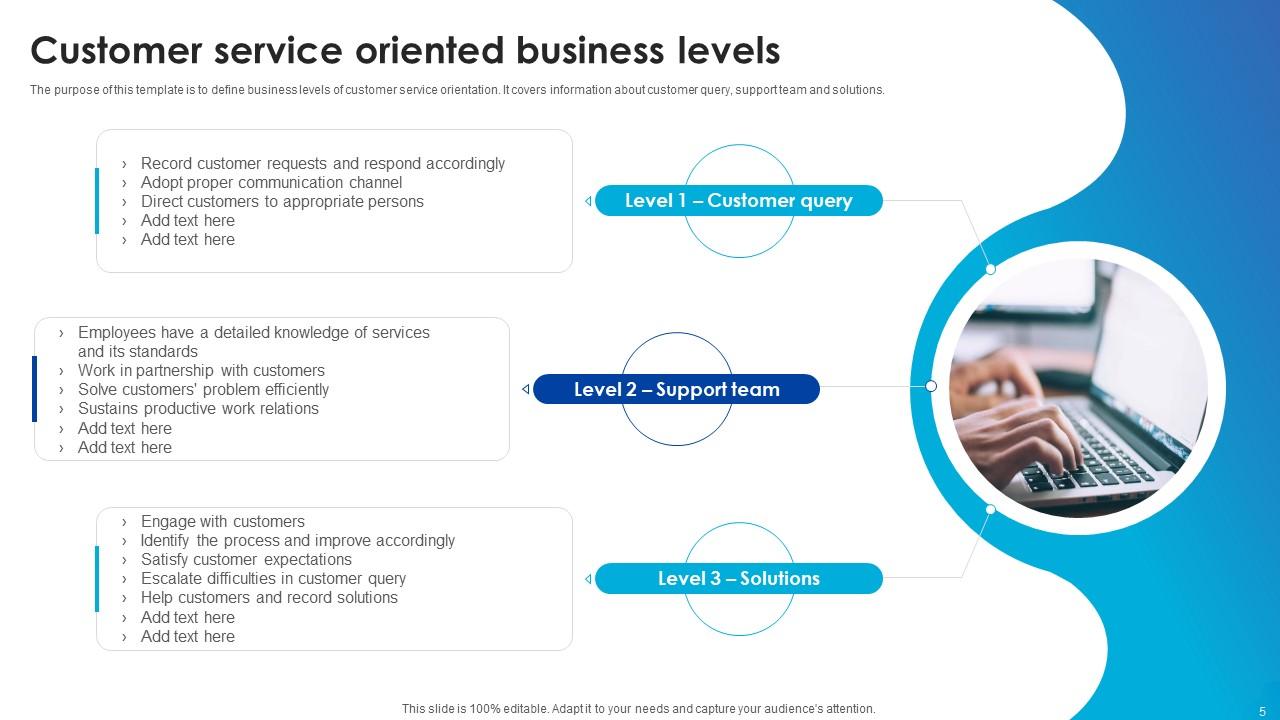 Customer service oriented business levels

The purpose of this template is to define business levels of customer service orientation. It covers information about customer query, support team and solutions.

› Record customer requests and respond accordingly
› Adopt proper communication channel
› Direct customers to appropriate persons
› Add text here
› Add text here

Level 1 – Customer query

› Employees have a detailed knowledge of services and its standards
› Work in partnership with customers
› Solve customers' problem efficiently
› Sustains productive work relations
› Add text here
› Add text here

Level 2 – Support team

› Engage with customers
› Identify the process and improve accordingly
› Satisfy customer expectations
› Escalate difficulties in customer query
› Help customers and record solutions
› Add text here
› Add text here

Level 3 – Solutions

This slide is 100% editable. Adapt it to your needs and capture your audience's attention.

5